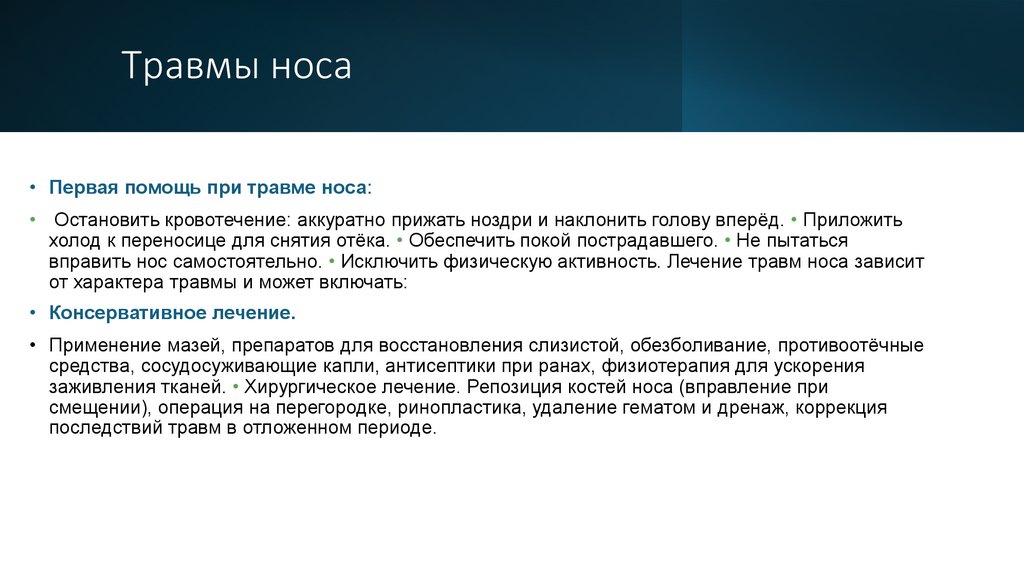 Травмы носа

• Первая помощь при травме носа:

• Остановить кровотечение: аккуратно прижать ноздри и наклонить голову вперёд. • Приложить холод к переносице для снятия отёка. • Обеспечить покой пострадавшего. • Не пытаться вправить нос самостоятельно. • Исключить физическую активность. Лечение травм носа зависит от характера травмы и может включать:

• Консервативное лечение.

• Применение мазей, препаратов для восстановления слизистой, обезболивание, противоотёчные средства, сосудосуживающие капли, антисептики при ранах, физиотерапия для ускорения заживления тканей. • Хирургическое лечение. Репозиция костей носа (вправление при смещении), операция на перегородке, ринопластика, удаление гематом и дренаж, коррекция последствий травм в отложенном периоде.